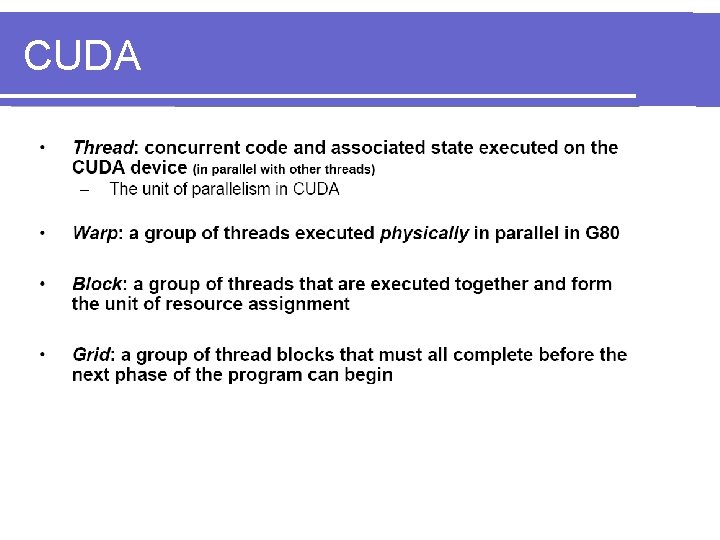 CUDA

• Thread: concurrent code and associated state executed on the CUDA device (in parallel with other threads)
– The unit of parallelism in CUDA

• Warp: a group of threads executed physically in parallel in G80

• Block: a group of threads that are executed together and form the unit of resource assignment

• Grid: a group of thread blocks that must all complete before the next phase of the program can begin